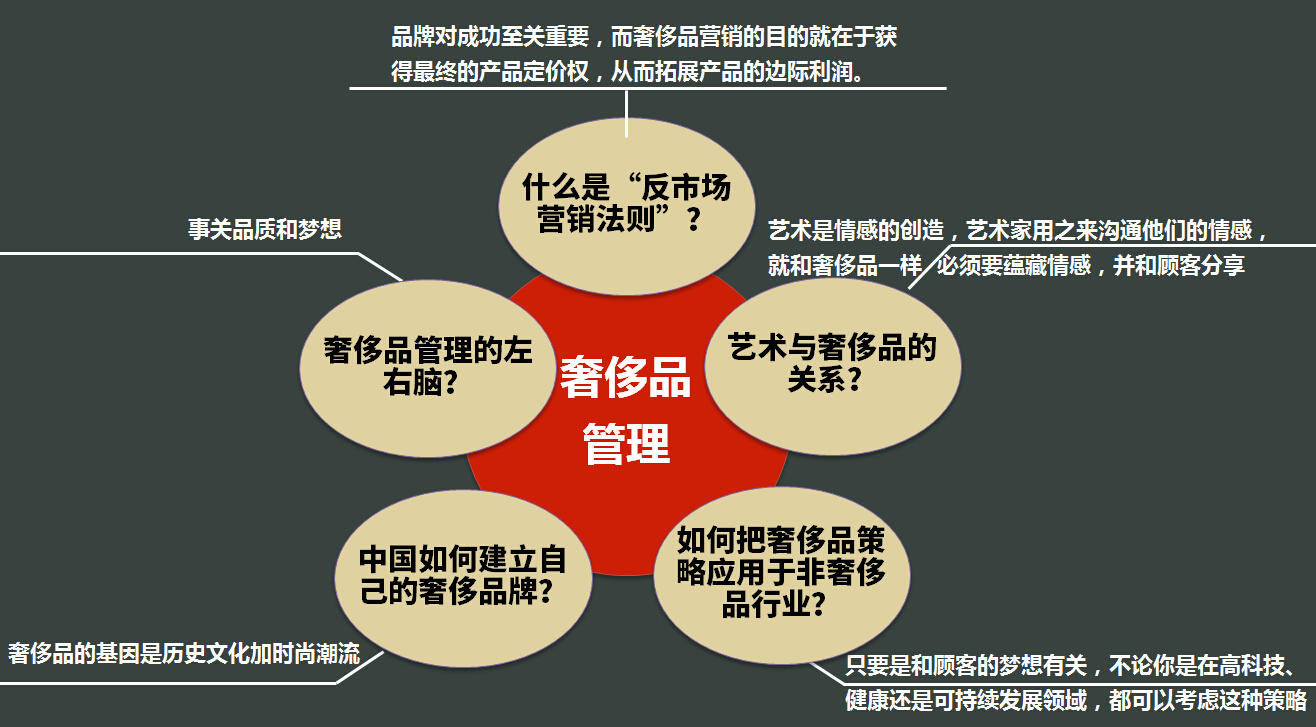 品牌对成功至关重要，而奢侈品营销的目的就在于获得最终的产品定价权，从而拓展产品的边际利润。

什么是“反市场营销法则”？

事关品质和梦想

艺术是情感的创造，艺术家用之来沟通他们的情感，就和奢侈品一样 必须要蕴藏情感，并和顾客分享

奢侈品管理的左右脑？

奢侈品管理

艺术与奢侈品的关系？

中国如何建立自己的奢侈品牌？

如何把奢侈品策略应用于非奢侈品行业？

奢侈品的基因是历史文化加时尚潮流

只要是和顾客的梦想有关，不论你是在高科技、健康还是可持续发展领域，都可以考虑这种策略